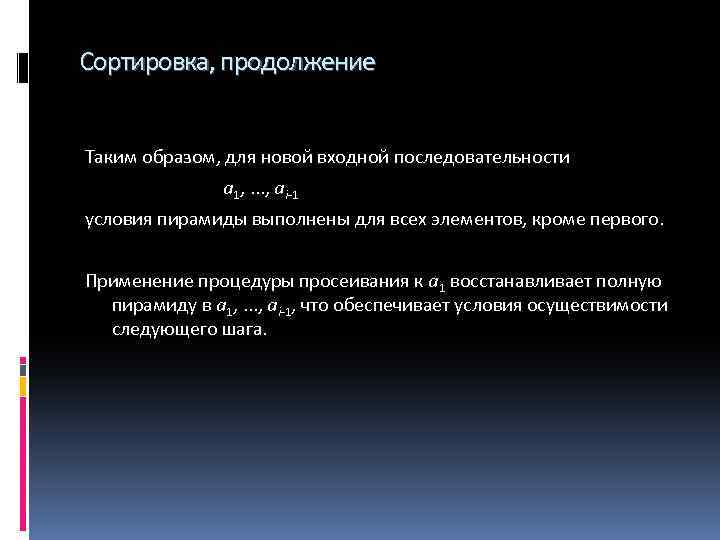 Сортировка, продолжение

Таким образом, для новой входной последовательности

$a_1, \ldots, a_{i-1}$

условия пирамиды выполнены для всех элементов, кроме первого.

Применение процедуры просеивания к $a_1$ восстанавливает полную пирамиду в $a_1, \ldots, a_{i-1}$, что обеспечивает условия осуществимости следующего шага.